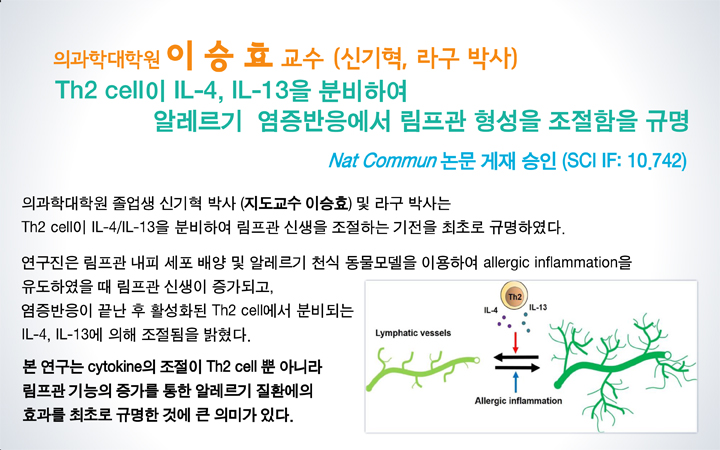 의과학대학원 이 승 효 교수 (신기혁, 라구 박사)
Th2 cell이 IL-4, IL-13을 분비하여
알레르기 염증반응에서 림프관 형성을 조절함을 규명

Nat Commun 논문 게재 승인 (SCI IF: 10.742)

의과학대학원 졸업생 신기혁 박사 (지도교수 이승효) 및 라구 박사는
Th2 cell이 IL-4/IL-13을 분비하여 림프관 신생을 조절하는 기전을 최초로 규명하였다.

연구진은 림프관 내피 세포 배양 및 알레르기 천식 동물모델을 이용하여 allergic inflammation을 유도하였을 때 림프관 신생이 증가되고, 염증반응이 끝난 후 활성화된 Th2 cell에서 분비되는 IL-4, IL-13에 의해 조절됨을 밝혔다.

본 연구는 cytokine의 조절이 Th2 cell 뿐 아니라 림프관 기능의 증가를 통한 알레르기 질환에의 효과를 최초로 규명한 것에 큰 의미가 있다.

Th2
IL-4
IL-13
Lymphatic vessels
Allergic inflammation